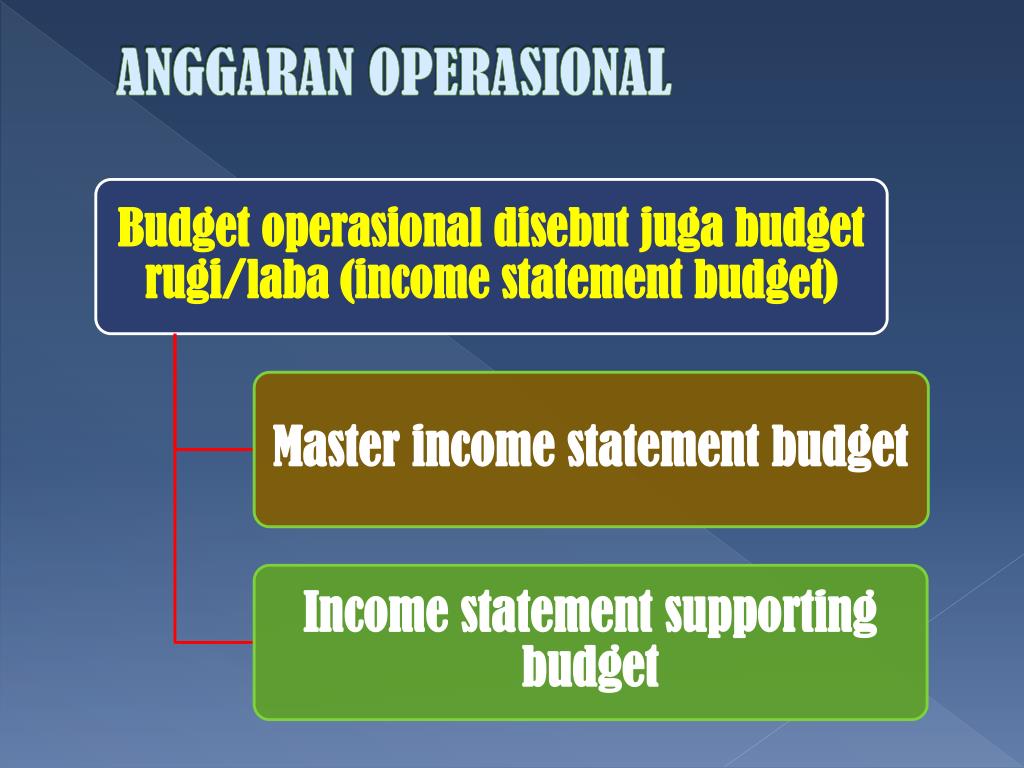 ANGGARAN OPERASIONAL

Budget operasional disebut juga budget rugi/laba (income statement budget)

Master income statement budget

Income statement supporting budget